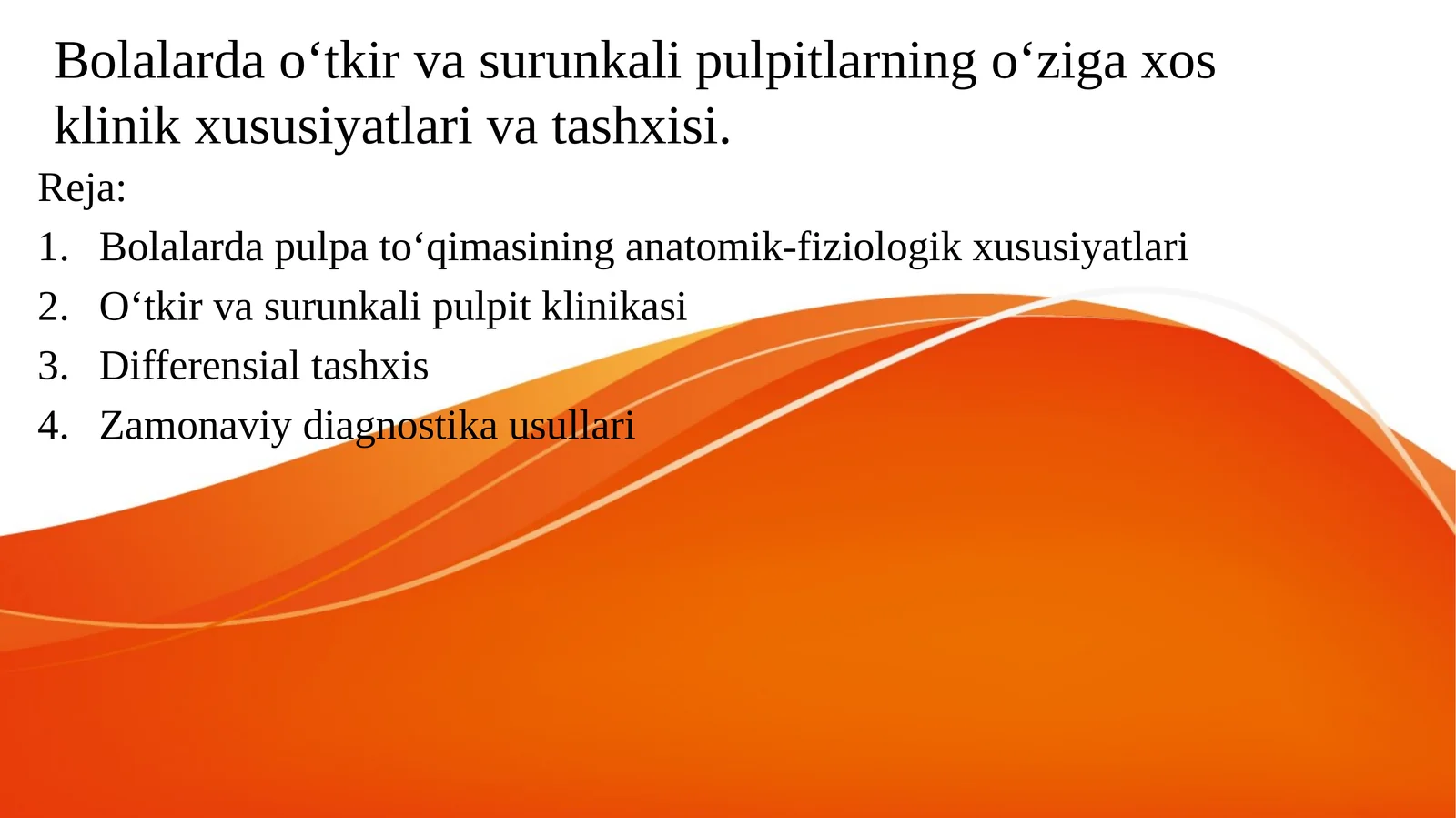 Bolalarda o‘tkir va surunkali pulpitlarning o‘ziga xos klinik xususiyatlari va tashxisi.

Reja:

1. Bolalarda pulpa to‘qimasining anatomik-fiziologik xususiyatlari
2. O‘tkir va surunkali pulpit klinikasi
3. Differensial tashxis
4. Zamonaviy diagnostika usullari